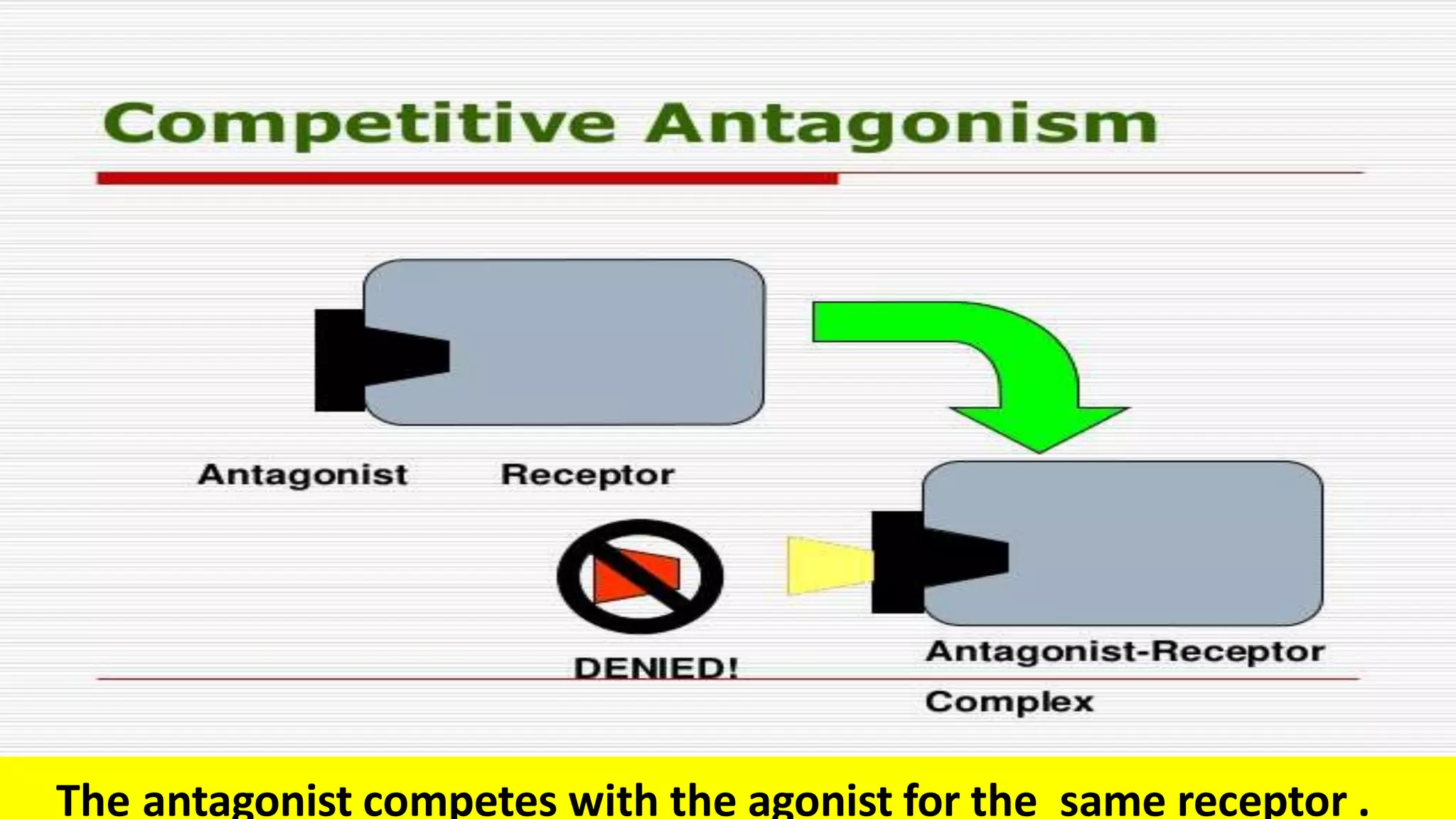 Competitive Antagonism

Antagonist

Receptor

DENIED!

Antagonist-Receptor Complex

The antagonist competes with the agonist for the same receptor .